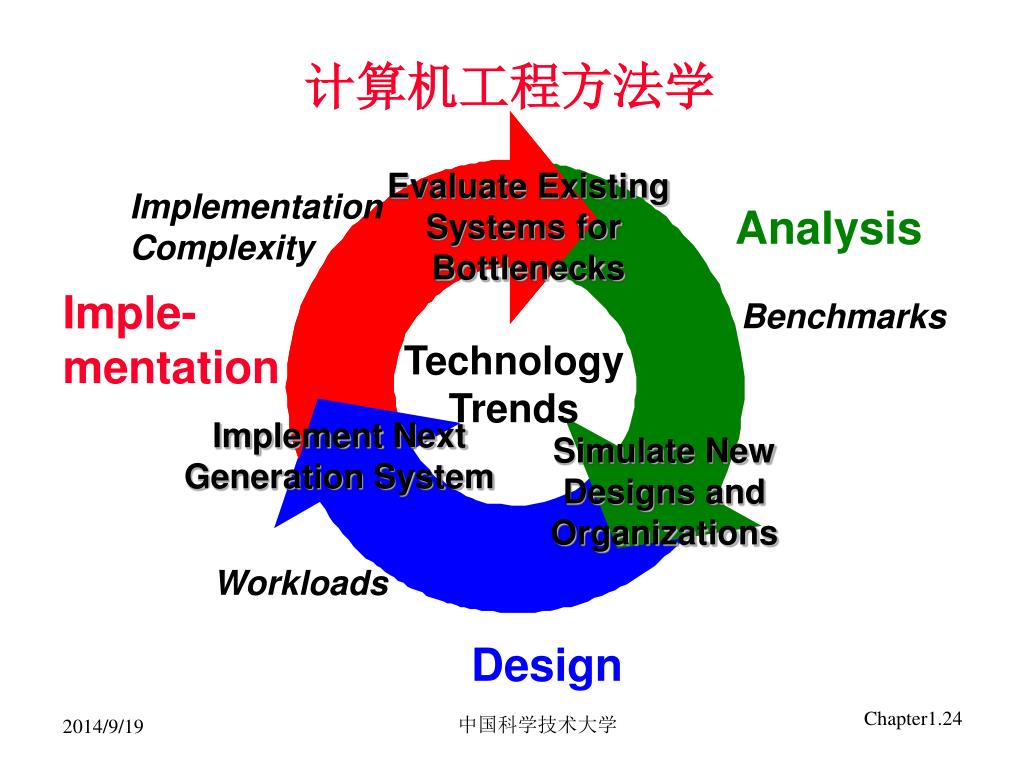 计算机工程方法学

Implementation Complexity

Evaluate Existing Systems for Bottlenecks

Analysis

Imple-mentation

Benchmarks

Technology Trends

Implement Next Generation System

Simulate New Designs and Organizations

Workloads

Design

2014/9/19

中国科学技术大学

Chapter1.24